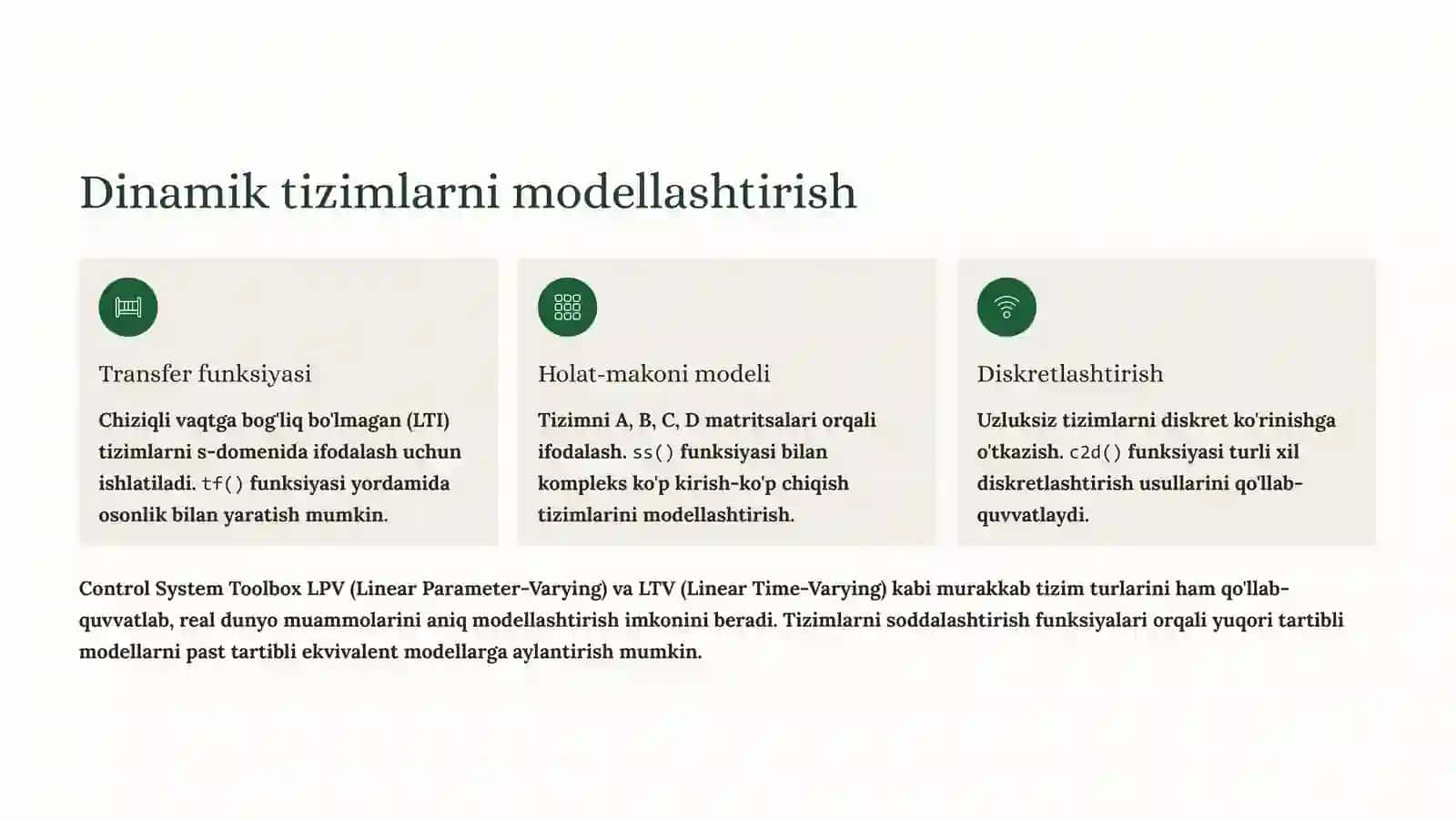 Dinamik tizimlarni modellashtirish

Transfer funksiyasi

Chiziqli vaqtga bog'liq bo'lmagan (LTI) tizimlarni s-domenida ifodalash uchun ishlatiladi. tf() funksiyasi yordamida osonlik bilan yaratish mumkin.

Holat-makoni modeli

Tizimni A, B, C, D matritsalari orqali ifodalash. ss() funksiyasi bilan kompleks ko'p kirish-ko'p chiqish tizimlarini modellashtirish.

Diskretlashtirish

Uzluksiz tizimlarni diskret ko'rinishga o'tkazish. c2d() funksiyasi turli xil diskretlashtirish usullarini qo'llab-quvvatlaydi.

Control System Toolbox LPV (Linear Parameter-Varying) va LTV (Linear Time-Varying) kabi murakkab tizim turlarini ham qo'llab-quvvatlab, real dunyo muammolarini aniq modellashtirish imkonini beradi. Tizimlarni soddalashtirish funksiyalari orqali yuqori tartibli modellarni past tartibli ekvivalent modellarga aylantirish mumkin.